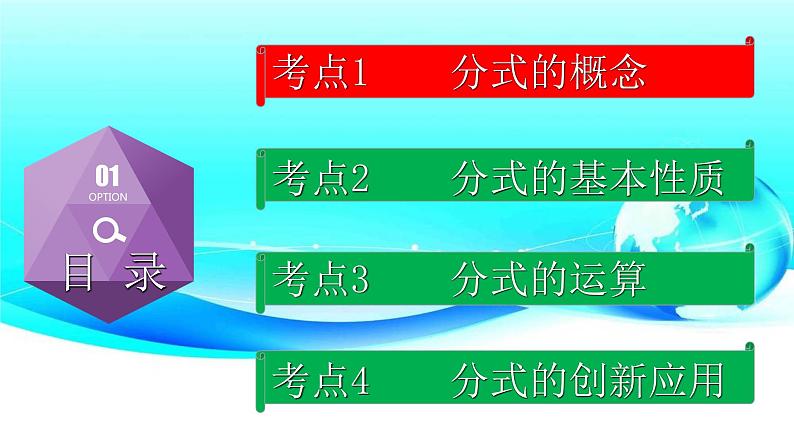 01
OPTION
目 录

考点1 分式的概念

考点2 分式的基本性质

考点3 分式的运算

考点4 分式的创新应用